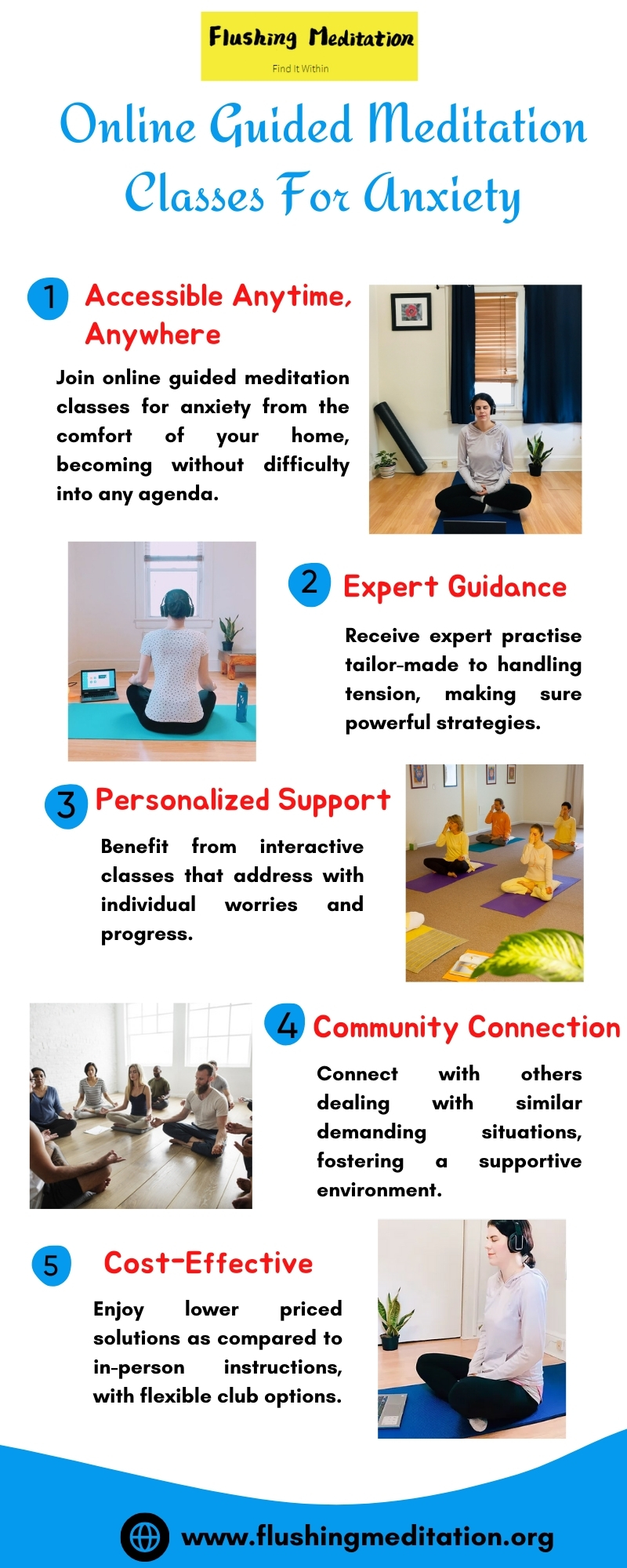 Flushing Meditation
Find It Within

Online Guided Meditation Classes For Anxiety

1 Accessible Anytime, Anywhere

Join online guided meditation classes for anxiety from the comfort of your home, becoming without difficulty into any agenda.

2 Expert Guidance

Receive expert practise tailor-made to handling tension, making sure powerful strategies.

3 Personalized Support

Benefit from interactive classes that address with individual worries and progress.

4 Community Connection

Connect with others dealing with similar demanding situations, fostering a supportive environment.

5 Cost-Effective

Enjoy lower priced solutions as compared to in-person instructions, with flexible club options.

www.flushingmeditation.org